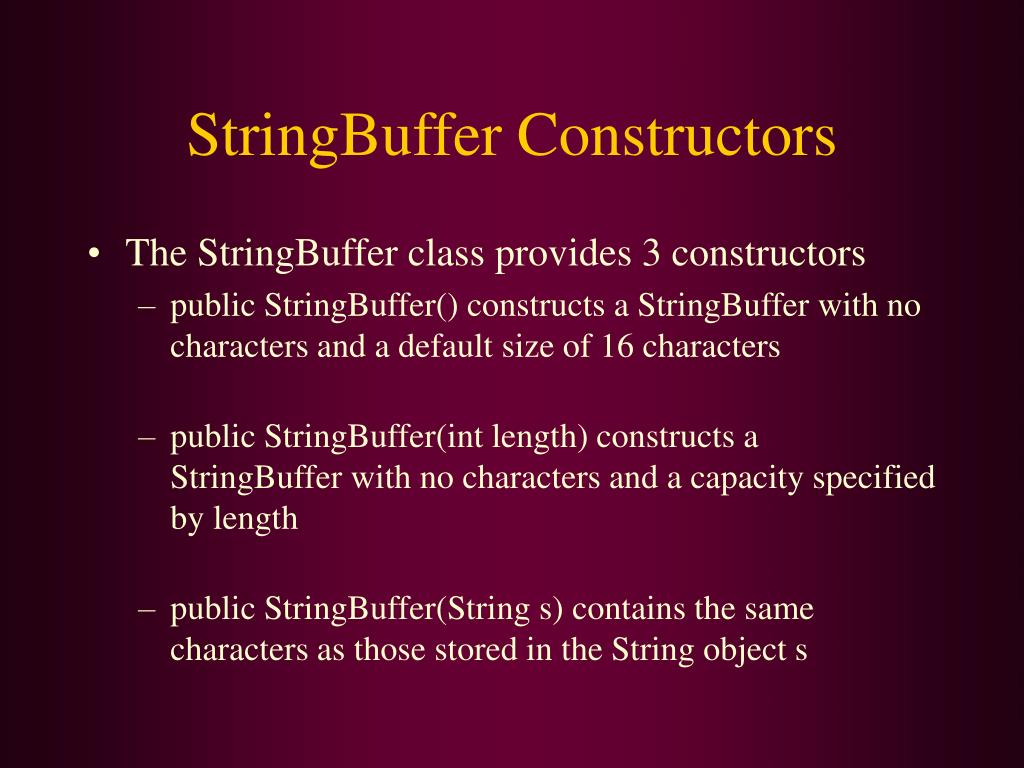 StringBuffer Constructors

• The StringBuffer class provides 3 constructors
– public StringBuffer() constructs a StringBuffer with no characters and a default size of 16 characters

– public StringBuffer(int length) constructs a StringBuffer with no characters and a capacity specified by length

– public StringBuffer(String s) contains the same characters as those stored in the String object s